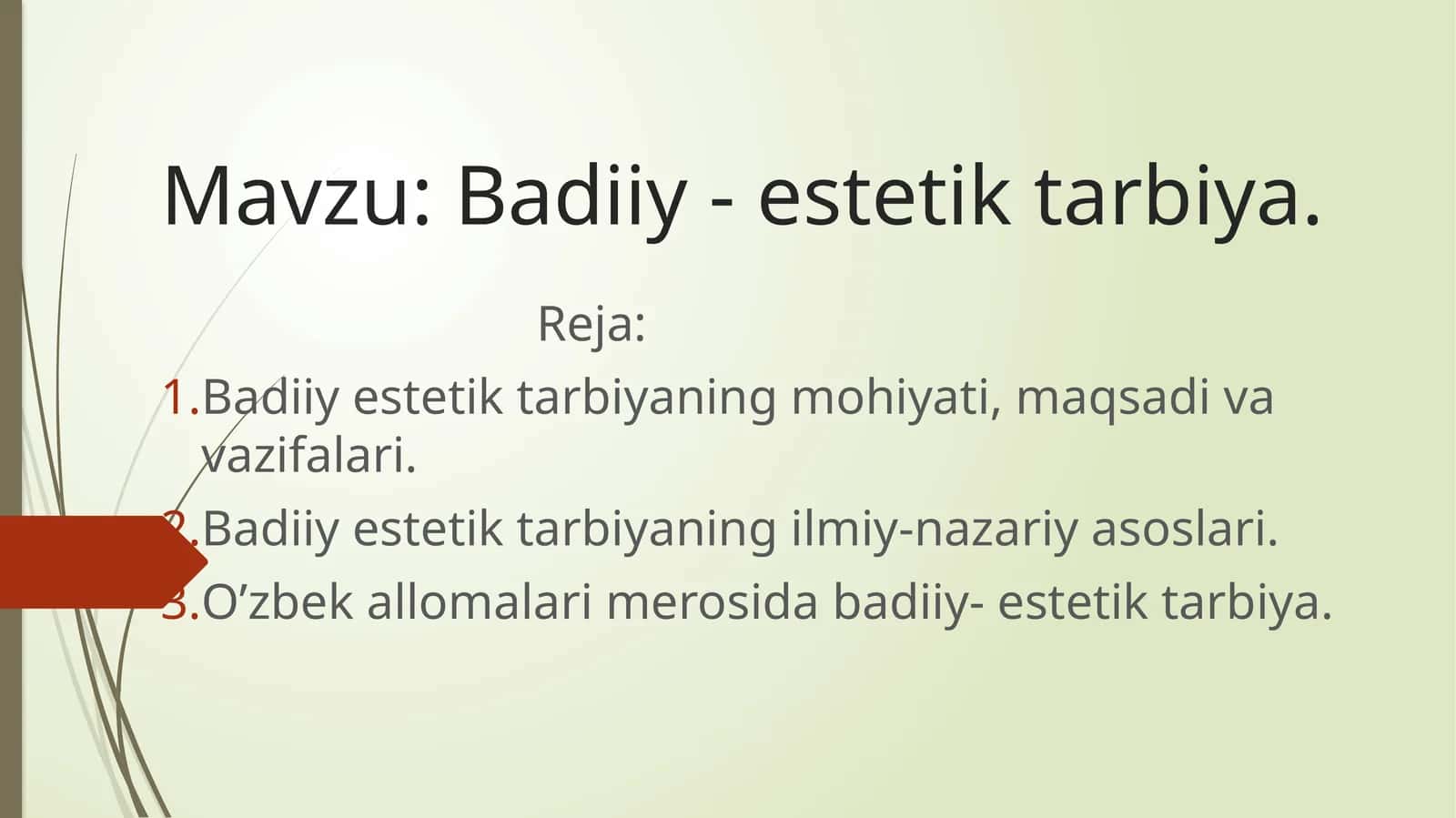 Mavzu: Badiiy - estetik tarbiya.

Reja:

1.Badiiy estetik tarbiyaning mohiyati, maqsadi va vazifalari.
2.Badiiy estetik tarbiyaning ilmiy-nazariy asoslari.
3.O’zbek allomalari merosida badiiy- estetik tarbiya.